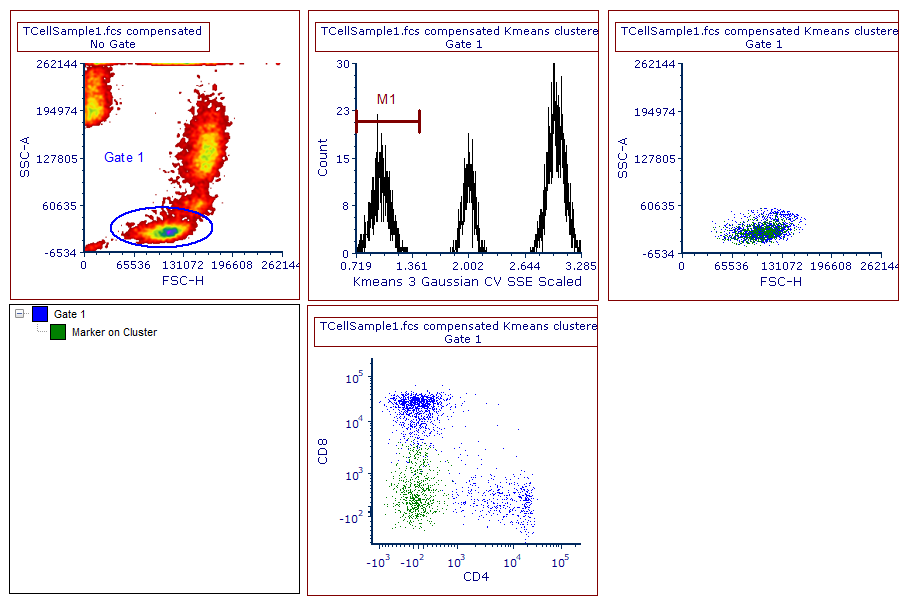 TCellSample1.fcs compensated
No Gate

262144
194974
127805
60635
-6534
SSC-A
Gate 1
0 65536 131072 196608 262144
FSC-H

TCellSample1.fcs compensated Kmeans clustere
Gate 1

30
23
15
8
0
Count
M1
0.719 1.361 2.002 2.644 3.285
Kmeans 3 Gaussian CV SSE Scaled

TCellSample1.fcs compensated Kmeans clustere
Gate 1

262144
194974
127805
60635
-6534
SSC-A
0 65536 131072 196608 262144
FSC-H

Gate 1
Marker on Cluster

TCellSample1.fcs compensated Kmeans clustere
Gate 1

$10^5$
$10^4$
$10^3$
$-10^2$
CD8
$-10^3$ $-10^2$ $10^3$ $10^4$ $10^5$
CD4